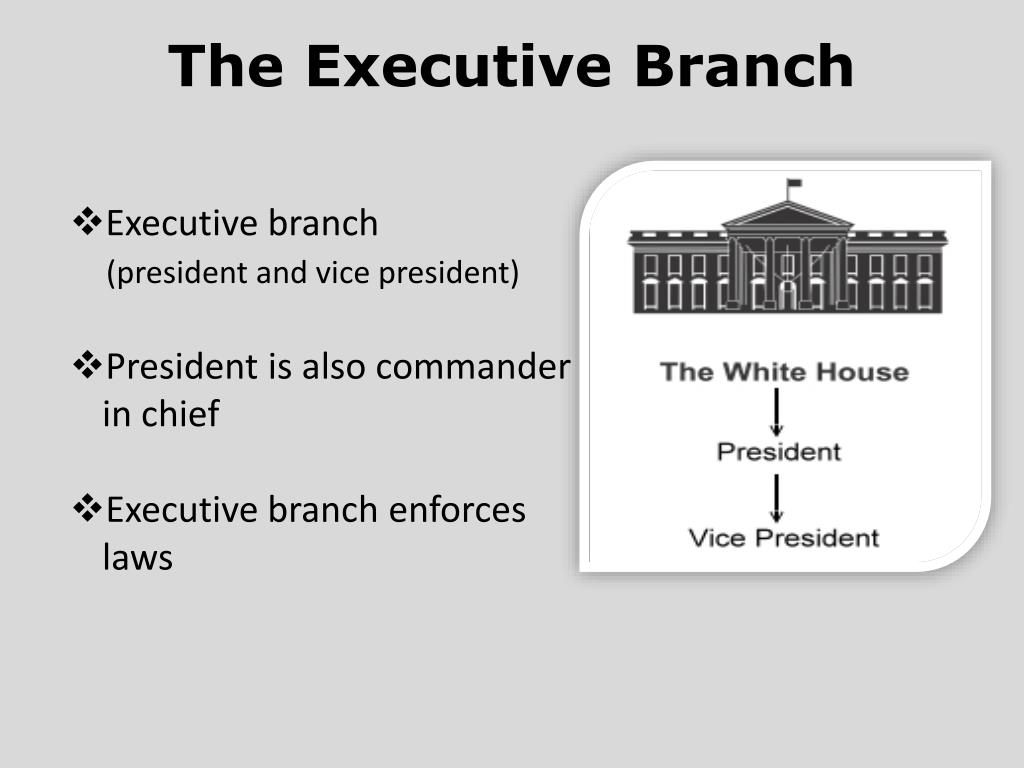 The Executive Branch

❖Executive branch
(president and vice president)

❖President is also commander in chief

❖Executive branch enforces laws

The White House
President
Vice President